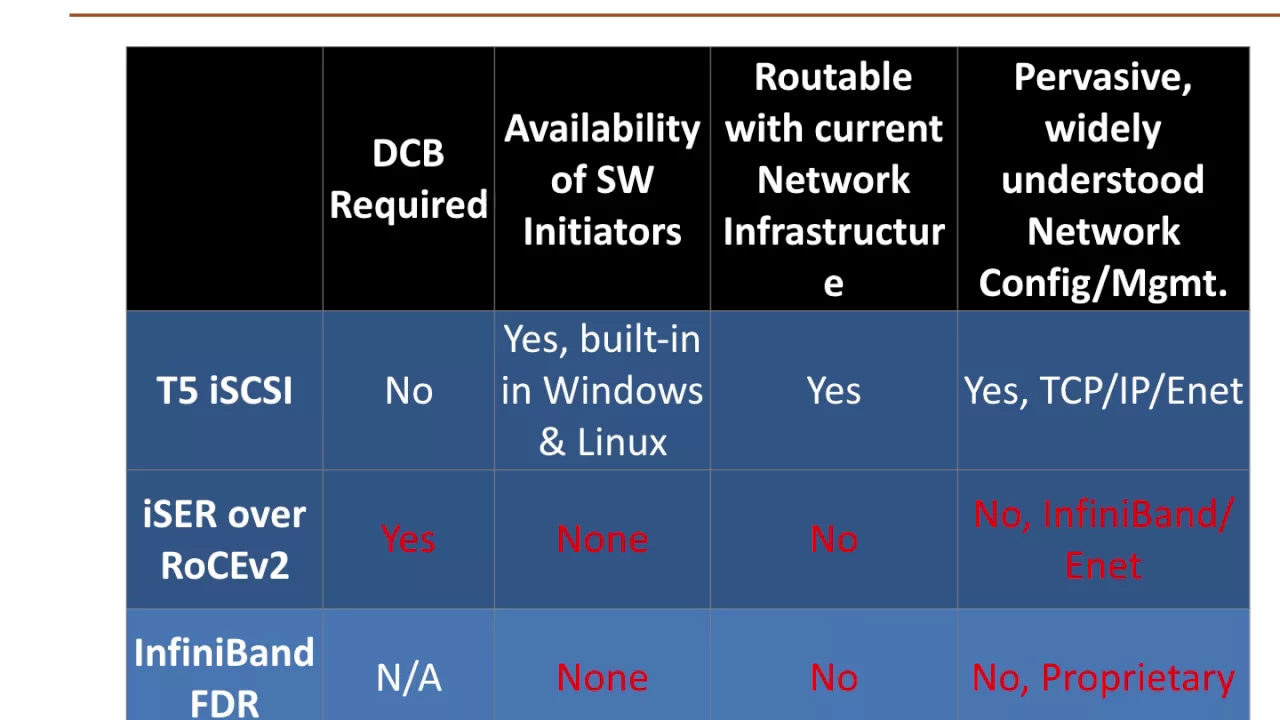 |  | DCB Required | Availability of SW Initiators | Routable with current Network Infrastructure | Pervasive, widely understood Network Config/Mgmt. |
|---|---|---|---|---|
| T5 iSCSI | No | Yes, built-in in Windows & Linux | Yes | Yes, TCP/IP/Enet |
| iSER over RoCEv2 | Yes | None | No | No, InfiniBand/ Enet |
| InfiniBand FDR | N/A | None | No | No, Proprietary |